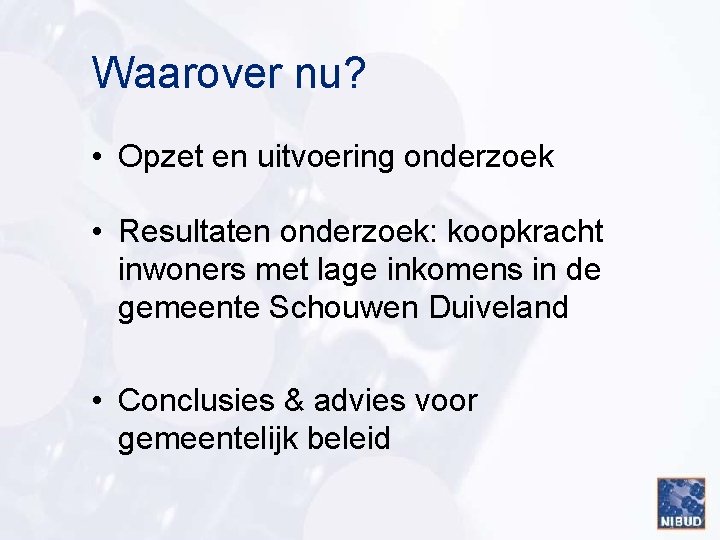 Waarover nu?

• Opzet en uitvoering onderzoek

• Resultaten onderzoek: koopkracht inwoners met lage inkomens in de gemeente Schouwen Duiveland

• Conclusies & advies voor gemeentelijk beleid

NIBUD